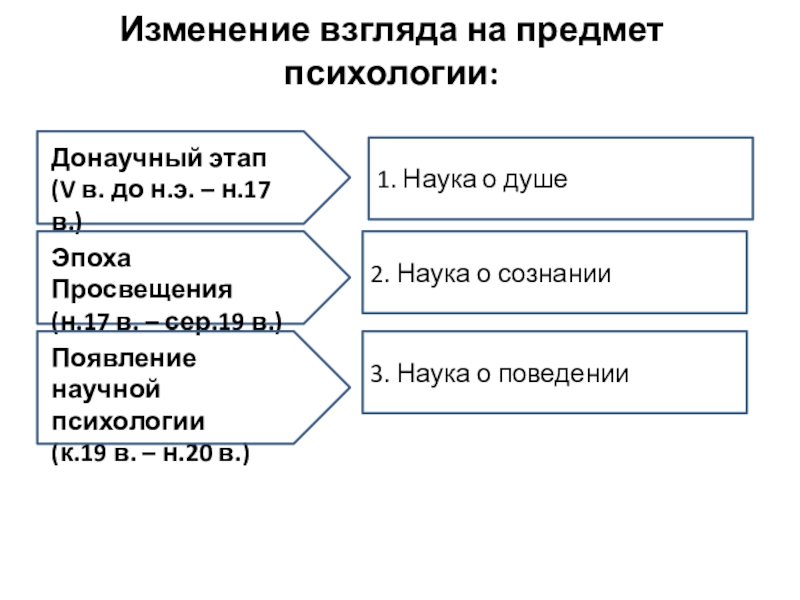 Изменение взгляда на предмет психологии:

Донаучный этап (V в. до н.э. – н.17 в.)

1. Наука о душе

Эпоха Просвещения (н.17 в. – сер.19 в.)

2. Наука о сознании

Появление научной психологии (к.19 в. – н.20 в.)

3. Наука о поведении